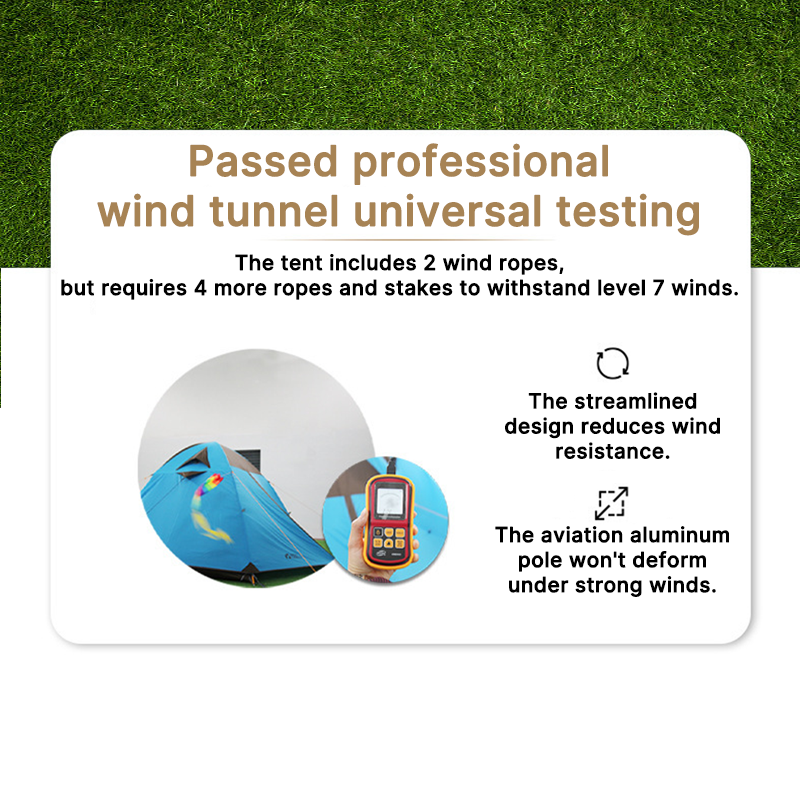 Passed professional wind tunnel universal testing

The tent includes 2 wind ropes, but requires 4 more ropes and stakes to withstand level 7 winds.

The streamlined design reduces wind resistance.

The aviation aluminum pole won't deform under strong winds.